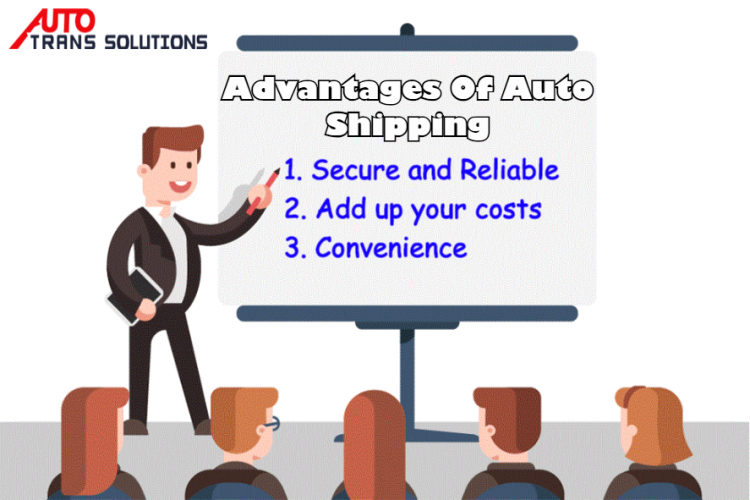 AUTO TRANS SOLUTIONS

Advantages Of Auto Shipping

1. Secure and Reliable
2. Add up your costs
3. Convenience